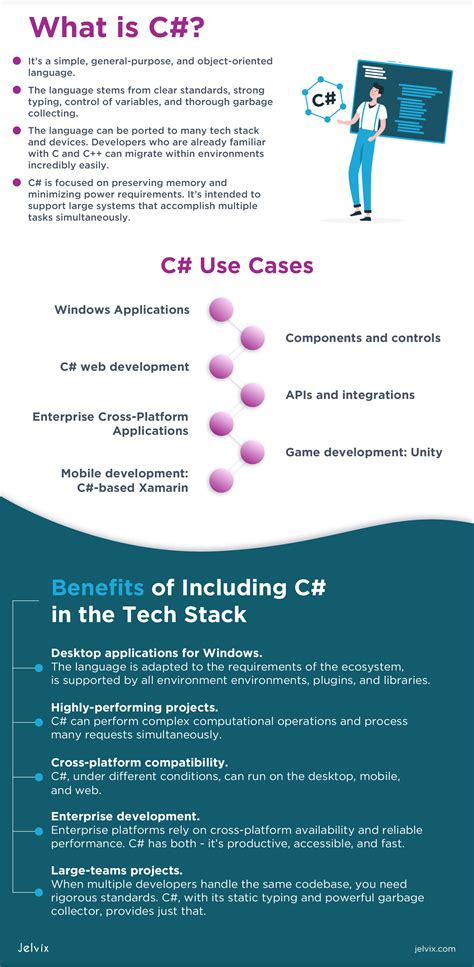 What is C#?

It's a simple, general-purpose, and object-oriented language.

The language stems from clear standards, strong typing, control of variables, and thorough garbage collecting.

The language can be ported to many tech stack and devices. Developers who are already familiar with C and C++ can migrate within environments incredibly easily.

C# is focused on preserving memory and minimizing power requirements. It's intended to support large systems that accomplish multiple tasks simultaneously.

C#

C# Use Cases

Windows Applications

Components and controls

C# web development

APIs and integrations

Enterprise Cross-Platform Applications

Game development: Unity

Mobile development: C#-based Xamarin

Benefits of Including C# in the Tech Stack

Desktop applications for Windows.
The language is adapted to the requirements of the ecosystem, is supported by all environment environments, plugins, and libraries.

Highly-performing projects.
C# can perform complex computational operations and process many requests simultaneously.

Cross-platform compatibility.
C#, under different conditions, can run on the desktop, mobile, and web.

Enterprise development.
Enterprise platforms rely on cross-platform availability and reliable performance. C# has both - it's productive, accessible, and fast.

Large-teams projects.
When multiple developers handle the same codebase, you need rigorous standards. C#, with its static typing and powerful garbage collector, provides just that.

Jelvix

jelvix.com